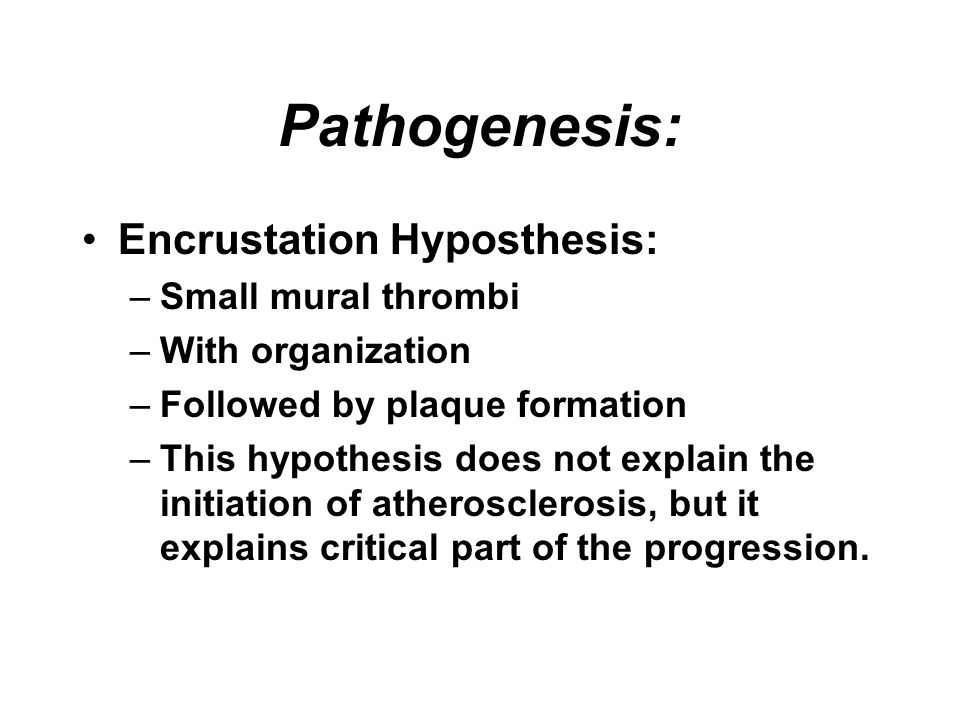 Pathogenesis:

• Encrustation Hyposthesis:
– Small mural thrombi
– With organization
– Followed by plaque formation
– This hypothesis does not explain the initiation of atherosclerosis, but it explains critical part of the progression.